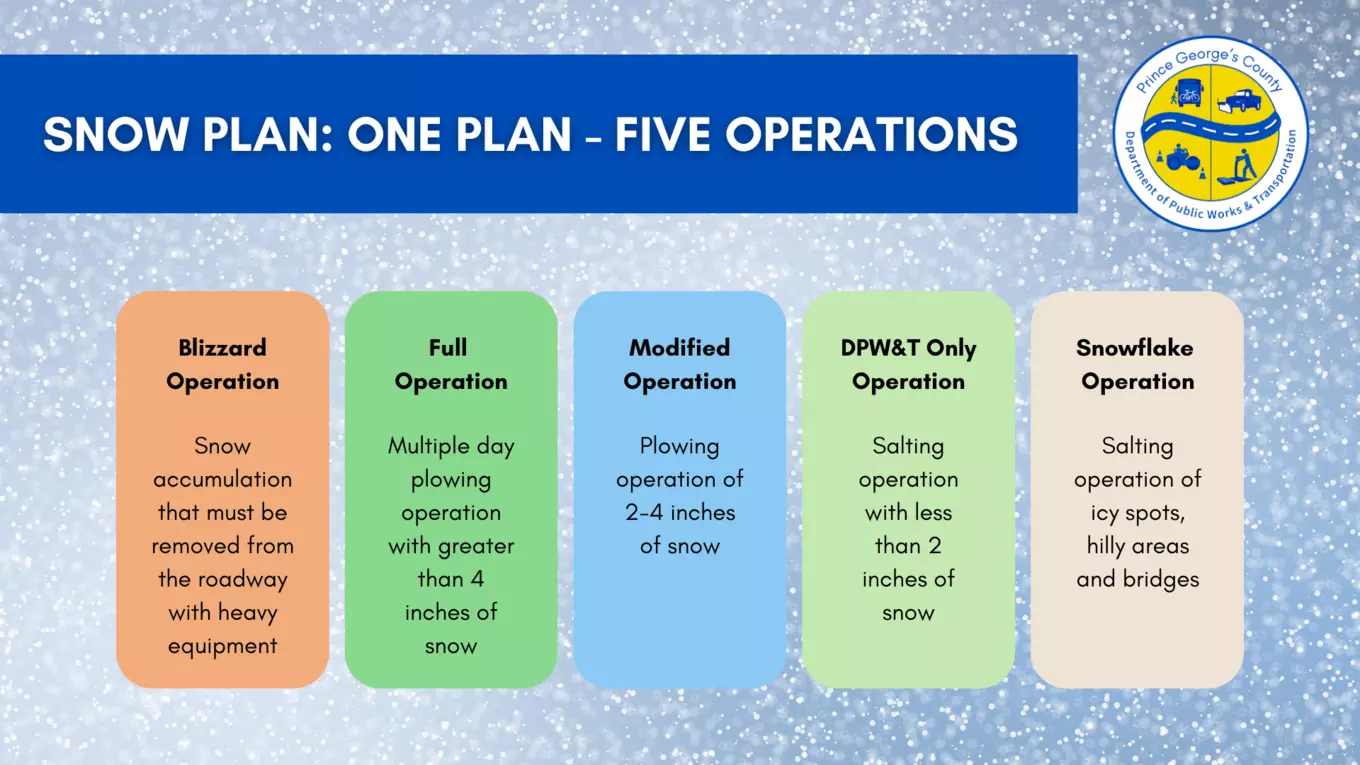 SNOW PLAN: ONE PLAN - FIVE OPERATIONS

Prince George's County
Department of Public Works & Transportation

Blizzard Operation

Snow accumulation that must be removed from the roadway with heavy equipment

Full Operation

Multiple day plowing operation with greater than 4 inches of snow

Modified Operation

Plowing operation of 2-4 inches of snow

DPW&T Only Operation

Salting operation with less than 2 inches of snow

Snowflake Operation

Salting operation of icy spots, hilly areas and bridges